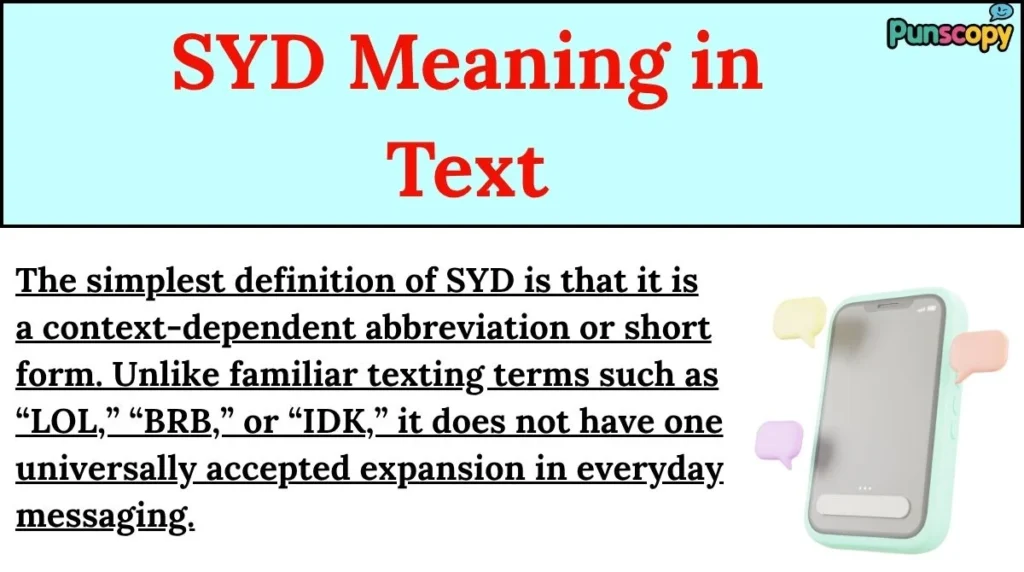 SYD Meaning in Text

Punscopy

The simplest definition of SYD is that it is a context-dependent abbreviation or short form. Unlike familiar texting terms such as “LOL,” “BRB,” or “IDK,” it does not have one universally accepted expansion in everyday messaging.